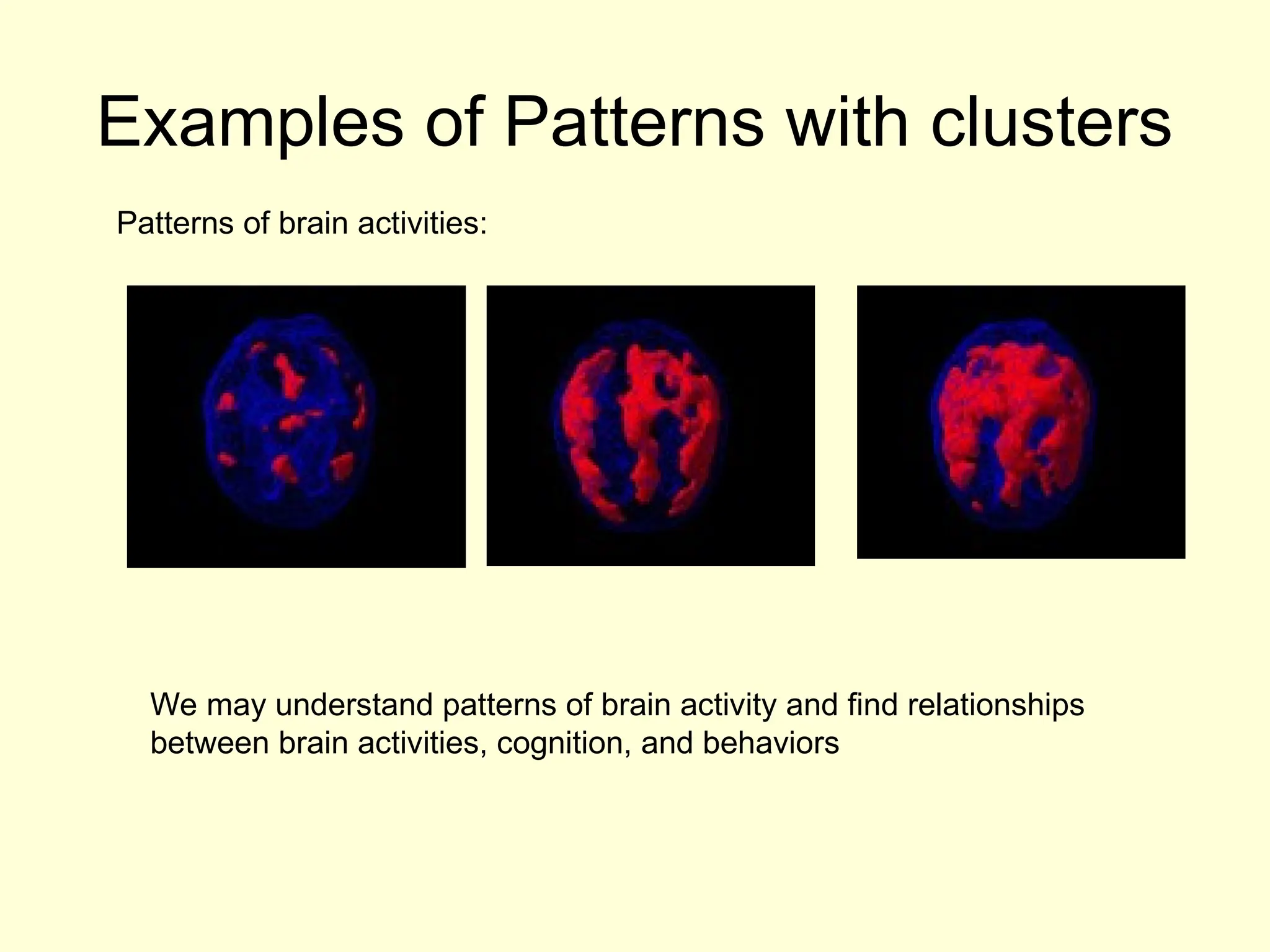 Examples of Patterns with clusters

Patterns of brain activities:

We may understand patterns of brain activity and find relationships between brain activities, cognition, and behaviors